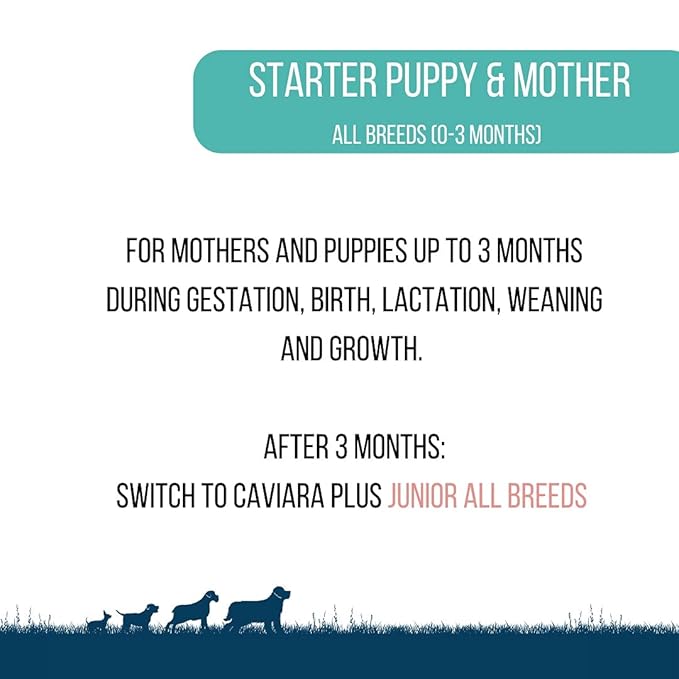 STARTER PUPPY & MOTHER

ALL BREEDS (0-3 MONTHS)

FOR MOTHERS AND PUPPIES UP TO 3 MONTHS DURING GESTATION, BIRTH, LACTATION, WEANING AND GROWTH.

AFTER 3 MONTHS:
SWITCH TO CAVIARA PLUS JUNIOR ALL BREEDS